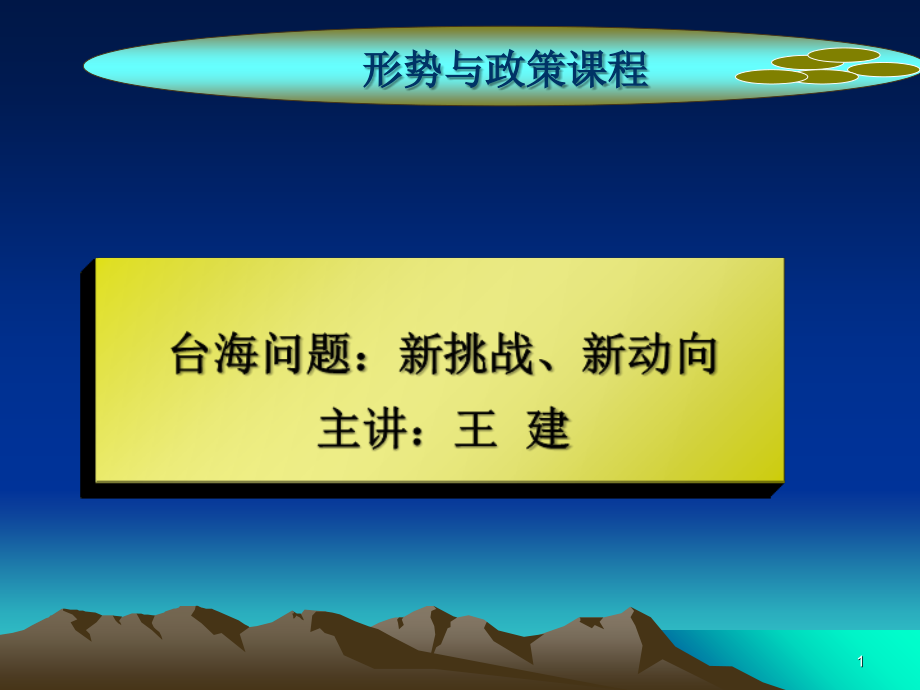 形势与政策课程

台海问题：新挑战、新动向
主讲：王 建

1